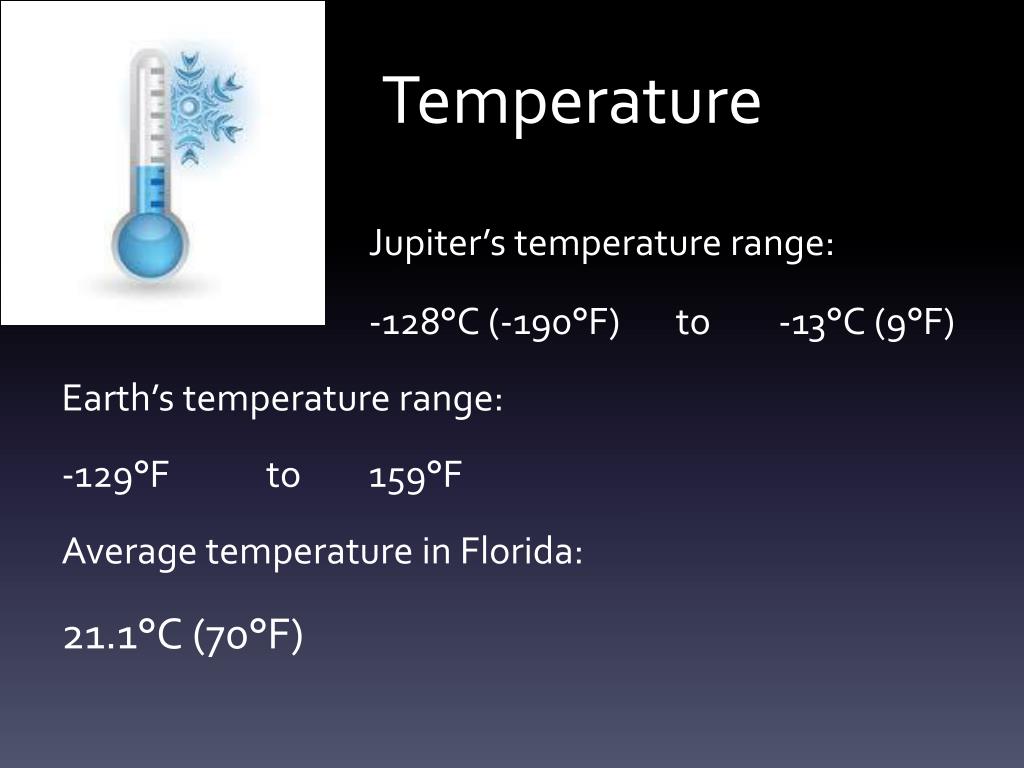 Temperature

Jupiter’s temperature range:

-128°C (-190°F) to -13°C (9°F)

Earth’s temperature range:

-129°F to 159°F

Average temperature in Florida:

21.1°C (70°F)